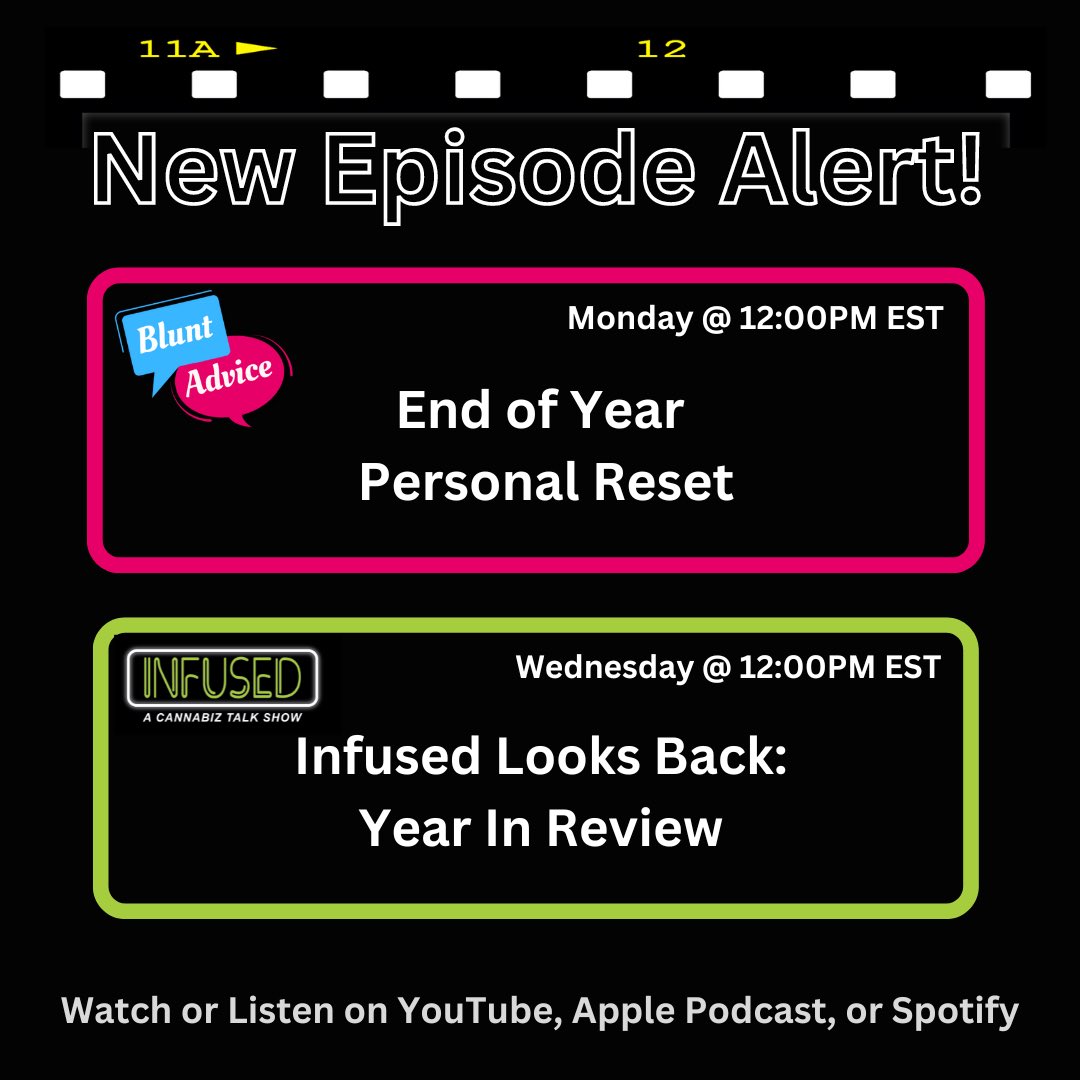 11A 12

New Episode Alert!

Blunt Advice

Monday @ 12:00PM EST

End of Year Personal Reset

INFUSED
A CANNABIZ TALK SHOW

Wednesday @ 12:00PM EST

Infused Looks Back: Year In Review

Watch or Listen on YouTube, Apple Podcast, or Spotify